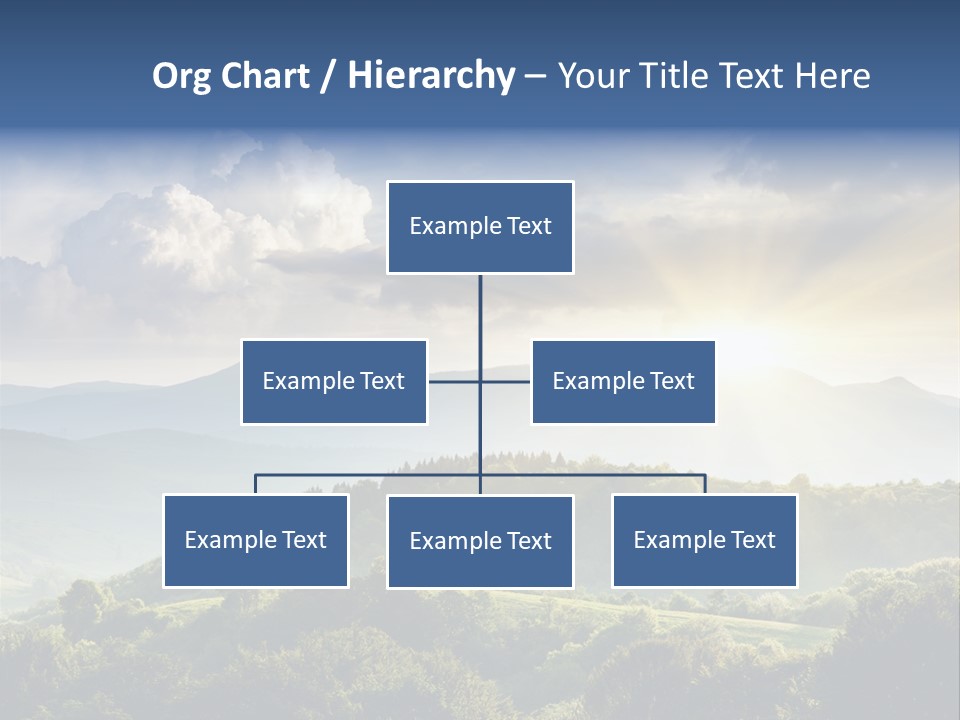 Org Chart / Hierarchy – Your Title Text Here

Example Text

Example Text

Example Text

Example Text

Example Text

Example Text